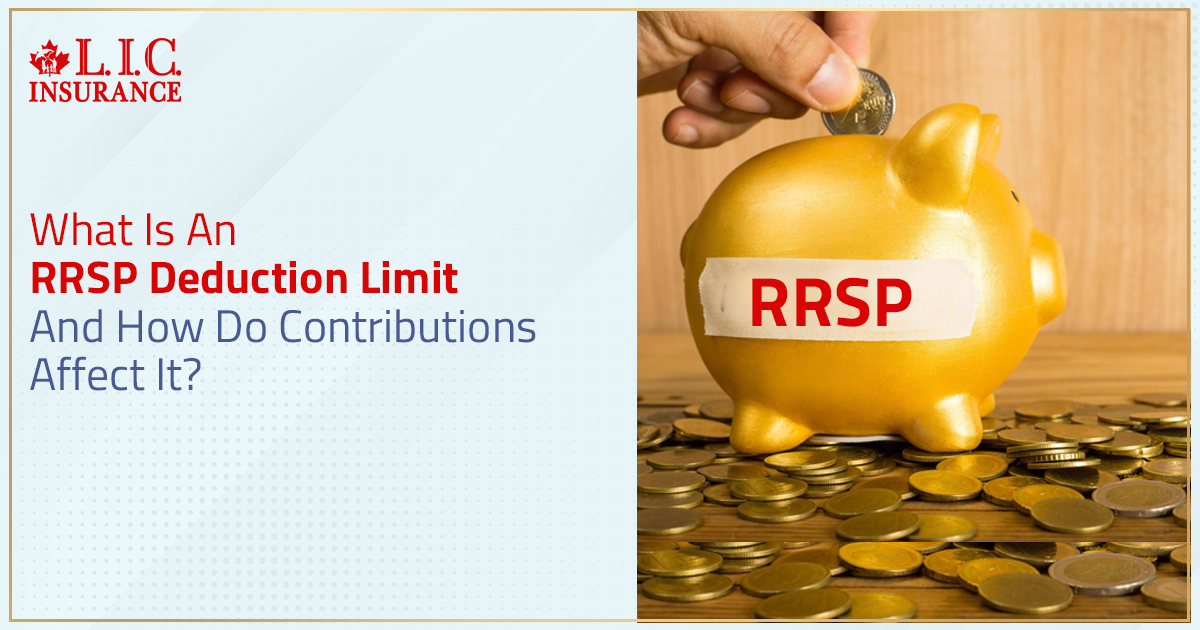 L.I.C.
INSURANCE

What Is An
RRSP Deduction Limit
And How Do Contributions
Affect It?

RRSP